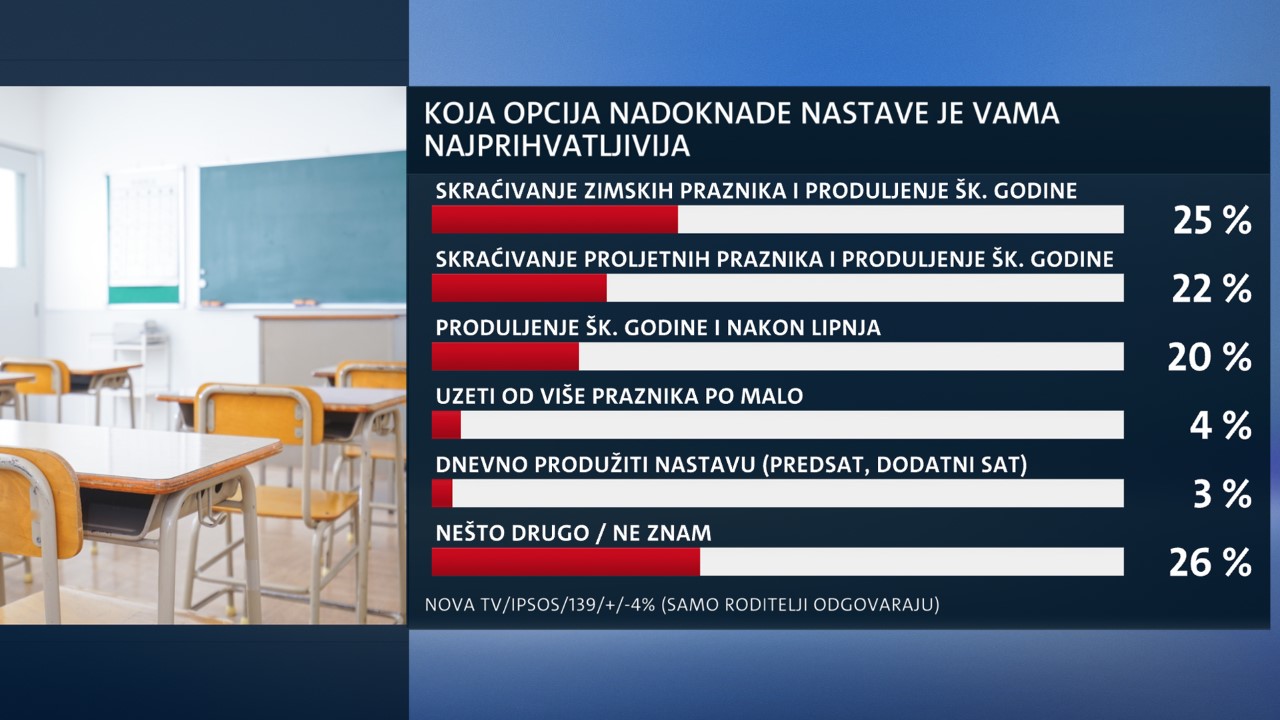 KOJA OPCIJA NADOKNADE NASTAVE JE VAMA NAJPRIHVATLJIVIJA

SKRAĆIVANJE ZIMSKIH PRAZNIKA I PRODULJENJE ŠK. GODINE
25 %

SKRAĆIVANJE PROLJETNIH PRAZNIKA I PRODULJENJE ŠK. GODINE
22 %

PRODULJENJE ŠK. GODINE I NAKON LIPNJA
20 %

UZETI OD VIŠE PRAZNIKA PO MALO
4 %

DNEVNO PRODUŽITI NASTAVU (PREDSAT, DODATNI SAT)
3 %

NEŠTO DRUGO / NE ZNAM
26 %

NOVA TV/IPSOS/139/+/-4% (SAMO RODITELJI ODGOVARAJU)